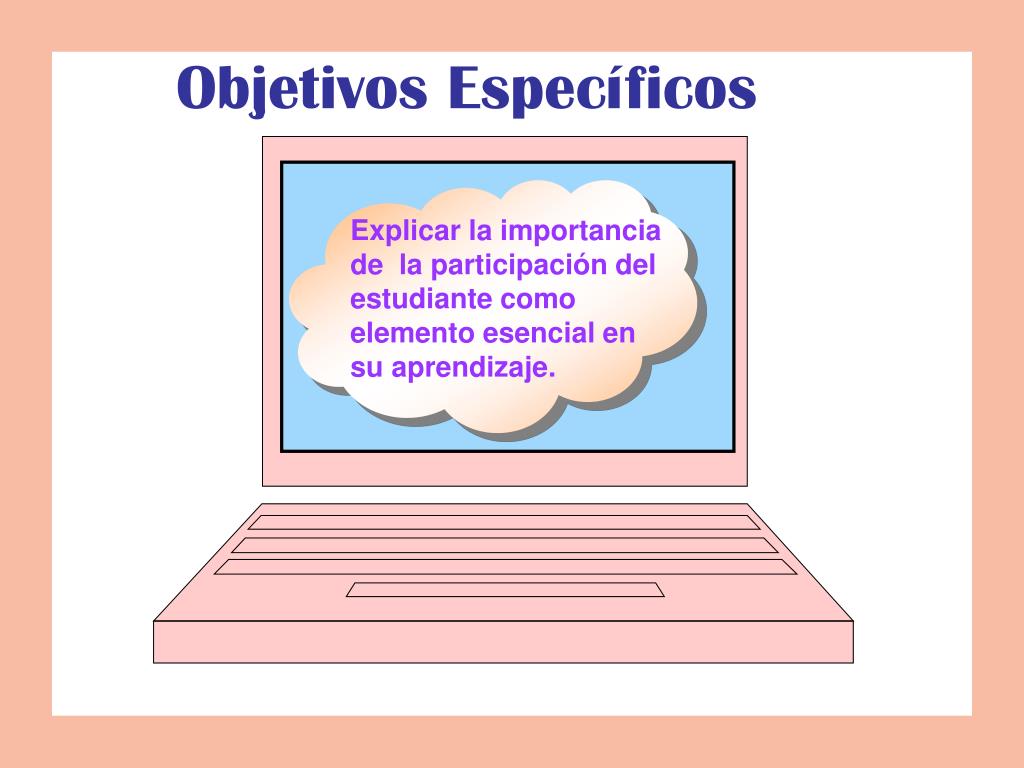 Objetivos Específicos

Explicar la importancia de la participación del estudiante como elemento esencial en su aprendizaje.